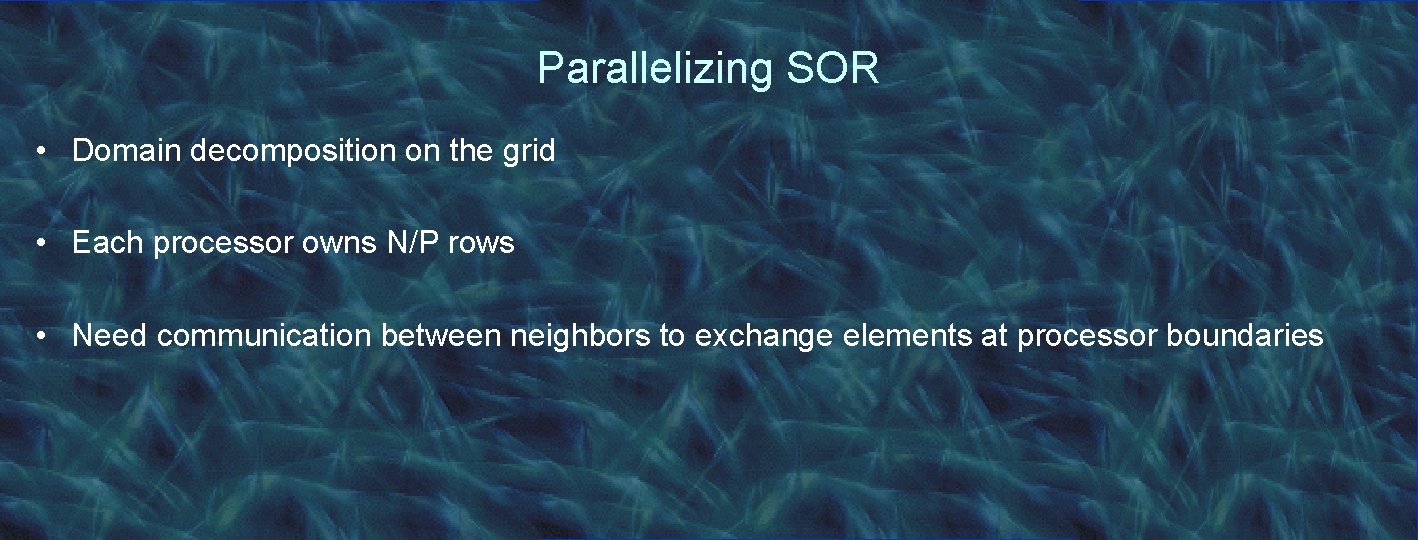 Parallelizing SOR

• Domain decomposition on the grid

• Each processor owns N/P rows

• Need communication between neighbors to exchange elements at processor boundaries